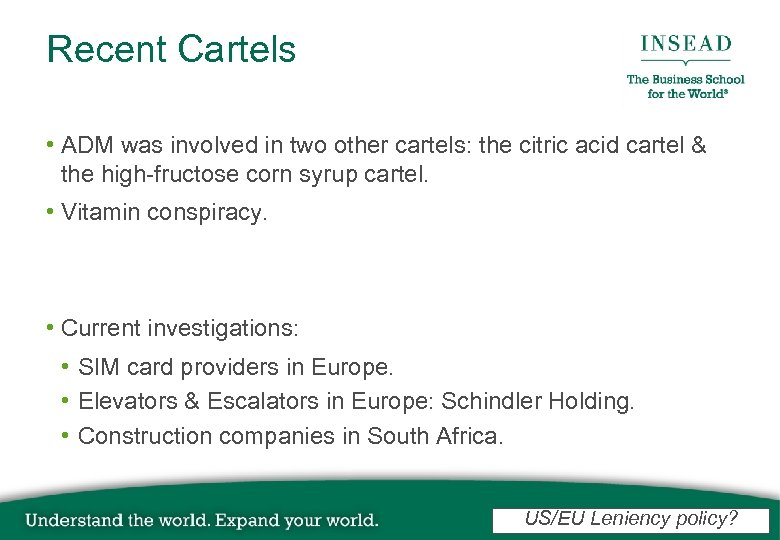 Recent Cartels

INSEAD

The Business School for the World®

• ADM was involved in two other cartels: the citric acid cartel & the high-fructose corn syrup cartel.

• Vitamin conspiracy.

• Current investigations:

• SIM card providers in Europe.

• Elevators & Escalators in Europe: Schindler Holding.

• Construction companies in South Africa.

Understand the world. Expand your world.

US/EU Leniency policy?